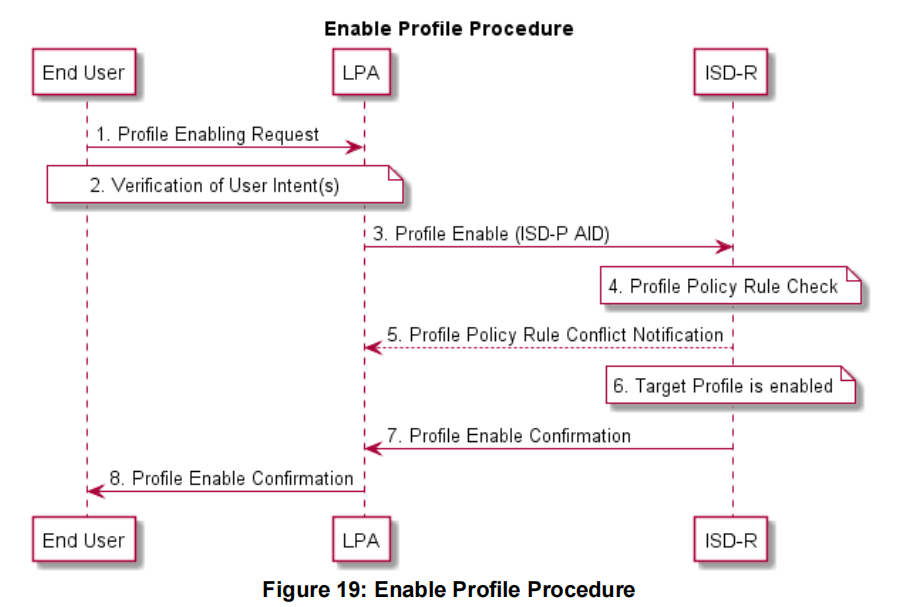 Enable Profile Procedure

End User

LPA

ISD-R

1. Profile Enabling Request

2. Verification of User Intent(s)

3. Profile Enable (ISD-P AID)

4. Profile Policy Rule Check

5. Profile Policy Rule Conflict Notification

6. Target Profile is enabled

7. Profile Enable Confirmation

8. Profile Enable Confirmation

End User

LPA

ISD-R

Figure 19: Enable Profile Procedure